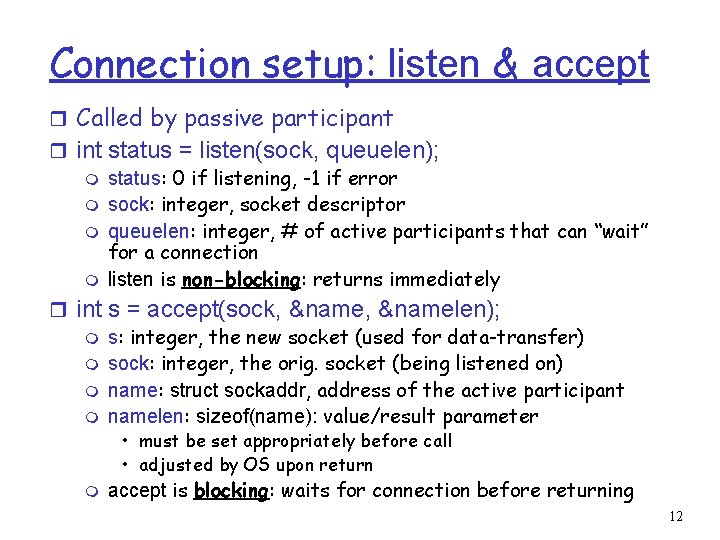 Connection setup: listen & accept

Called by passive participant

int status = listen(sock, queuelen);

status: 0 if listening, -1 if error

sock: integer, socket descriptor

queuelen: integer, # of active participants that can "wait" for a connection

listen is non-blocking: returns immediately

int s = accept(sock, &name, &namelen);

s: integer, the new socket (used for data-transfer)

sock: integer, the orig. socket (being listened on)

name: struct sockaddr, address of the active participant

namelen: sizeof(name): value/result parameter

• must be set appropriately before call

• adjusted by OS upon return

accept is blocking: waits for connection before returning

12